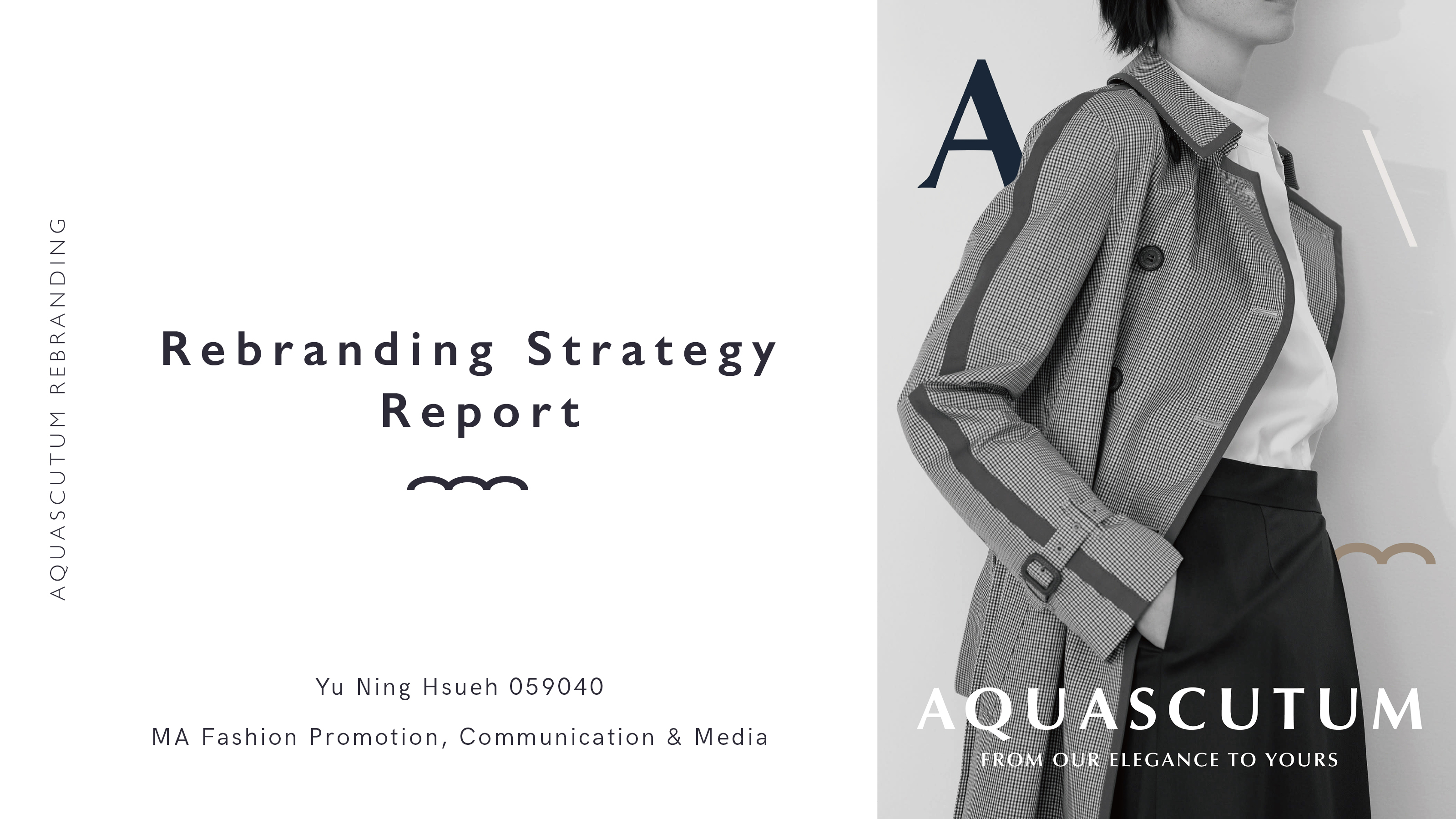 AQUASCUTUM REBRANDING

Rebranding Strategy Report

Yu Ning Hsueh 059040

MA Fashion Promotion, Communication & Media

A

AQUASCUTUM
FROM OUR ELEGANCE TO YOURS